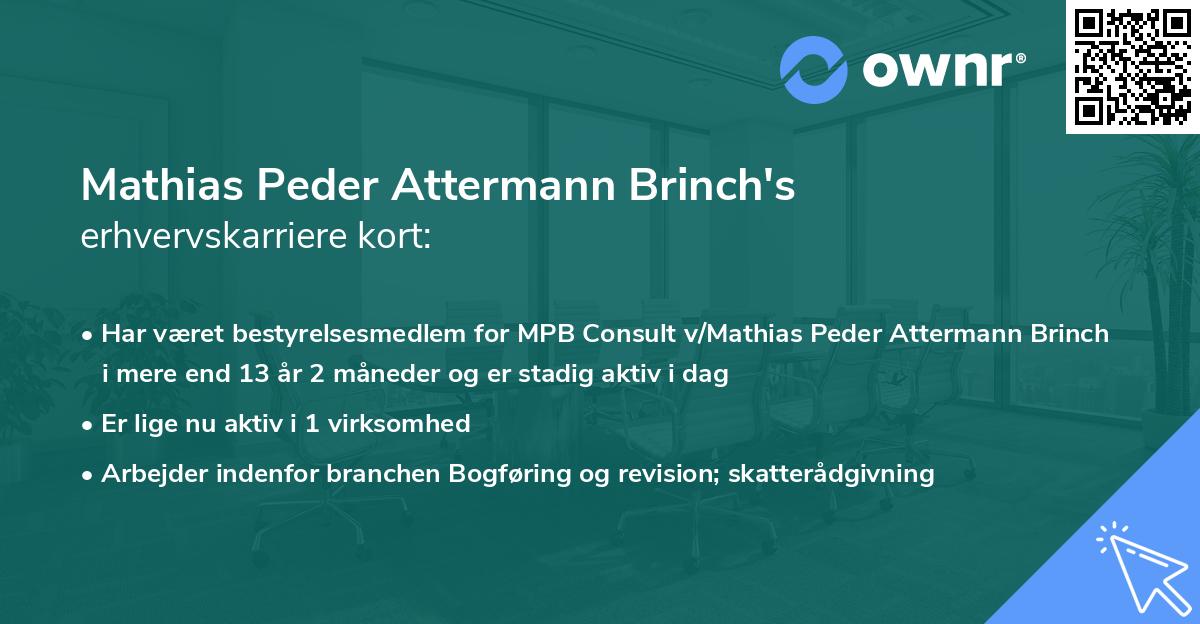 ownr®

Mathias Peder Attermann Brinch's
erhvervskarriere kort:

• Har været bestyrelsesmedlem for MPB Consult v/Mathias Peder Attermann Brinch i mere end 13 år 2 måneder og er stadig aktiv i dag
• Er lige nu aktiv i 1 virksomhed
• Arbejder indenfor branchen Bogføring og revision; skatterådgivning